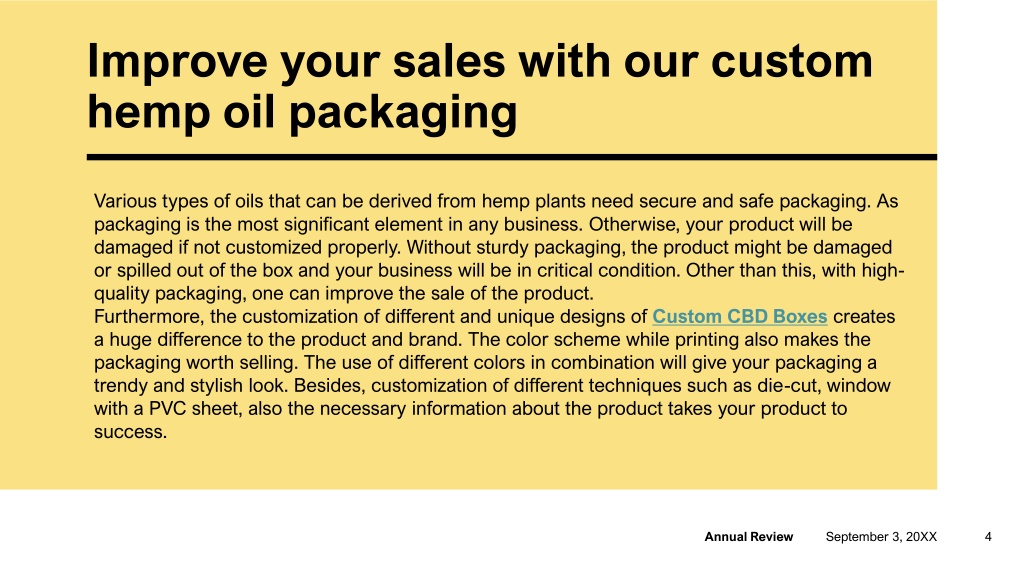 Improve your sales with our custom hemp oil packaging

Various types of oils that can be derived from hemp plants need secure and safe packaging. As packaging is the most significant element in any business. Otherwise, your product will be damaged if not customized properly. Without sturdy packaging, the product might be damaged or spilled out of the box and your business will be in critical condition. Other than this, with high-quality packaging, one can improve the sale of the product.
Furthermore, the customization of different and unique designs of Custom CBD Boxes creates a huge difference to the product and brand. The color scheme while printing also makes the packaging worth selling. The use of different colors in combination will give your packaging a trendy and stylish look. Besides, customization of different techniques such as die-cut, window with a PVC sheet, also the necessary information about the product takes your product to success.

Annual Review September 3, 20XX 4